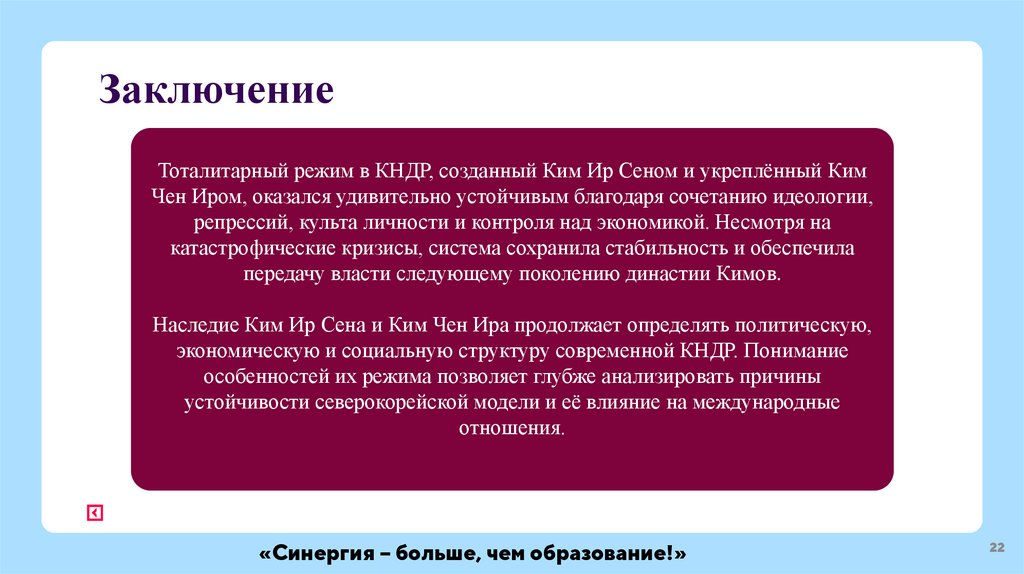 Заключение

Тоталитарный режим в КНДР, созданный Ким Ир Сеном и укреплённый Ким Чен Иром, оказался удивительно устойчивым благодаря сочетанию идеологии, репрессий, культа личности и контроля над экономикой. Несмотря на катастрофические кризисы, система сохранила стабильность и обеспечила передачу власти следующему поколению династии Кимов.

Наследие Ким Ир Сена и Ким Чен Ира продолжает определять политическую, экономическую и социальную структуру современной КНДР. Понимание особенностей их режима позволяет глубже анализировать причины устойчивости северокорейской модели и её влияние на международные отношения.

«Синергия – больше, чем образование!»

22